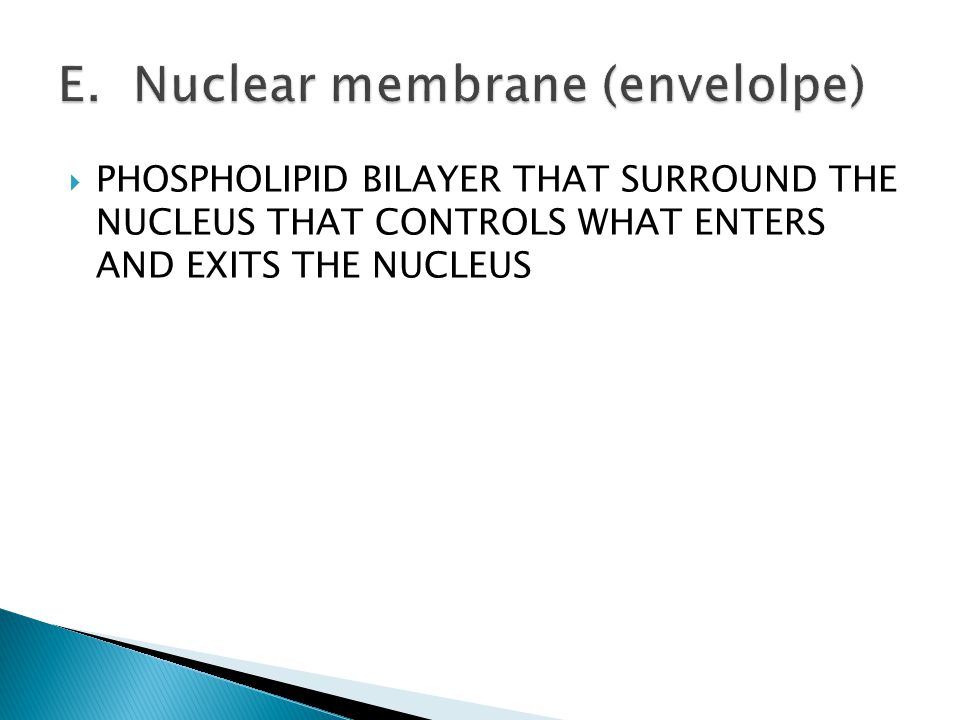 E. Nuclear membrane (envelolpe)

PHOSPHOLIPID BILAYER THAT SURROUND THE NUCLEUS THAT CONTROLS WHAT ENTERS AND EXITS THE NUCLEUS